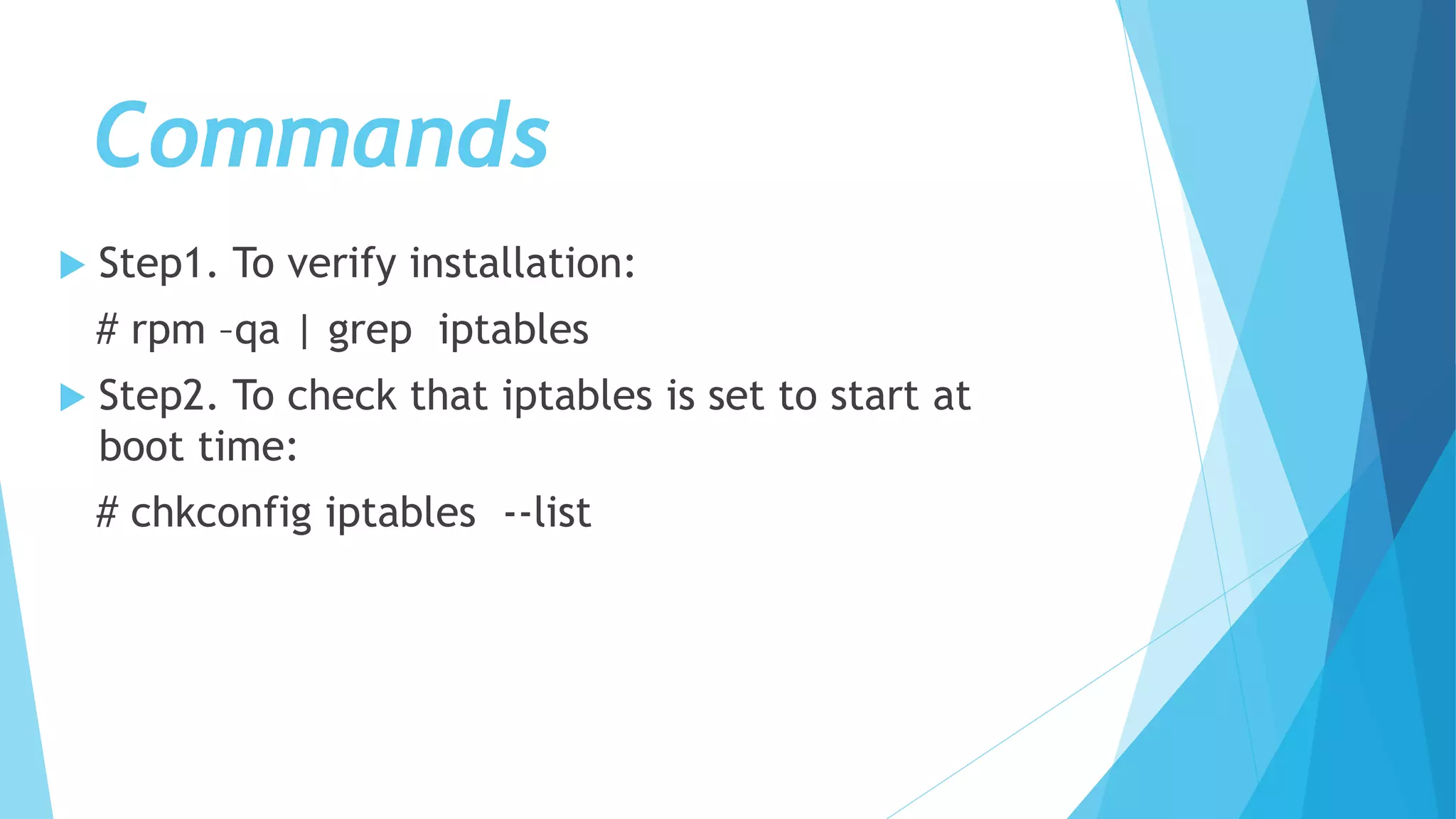 Commands

Step1. To verify installation:

# rpm –qa | grep iptables

Step2. To check that iptables is set to start at boot time:

# chkconfig iptables --list